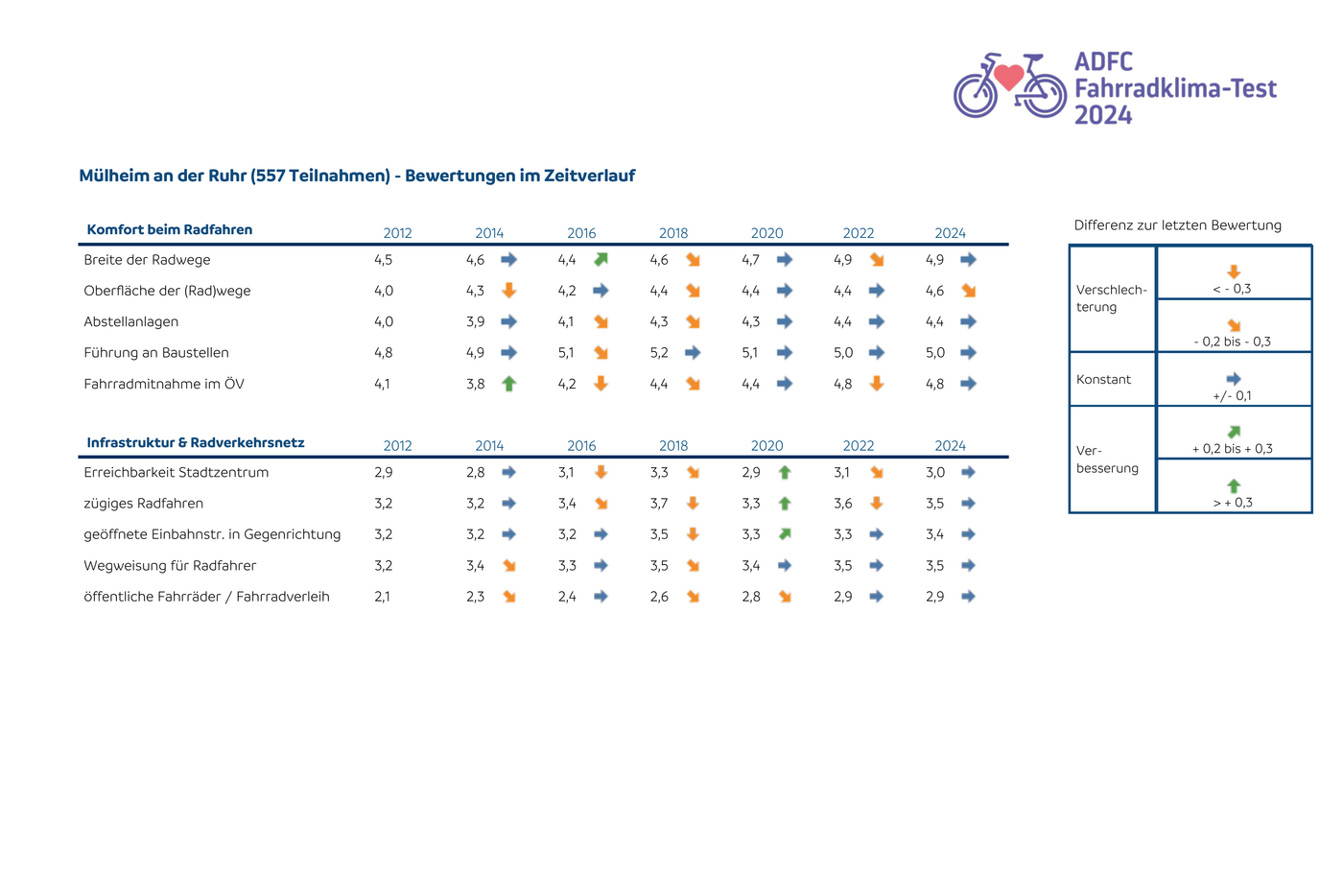 ADFC
Fahrradklima-Test
2024

Mülheim an der Ruhr (557 Teilnahmen) - Bewertungen im Zeitverlauf

| Komfort beim Radfahren | 2012 | 2014 | 2016 | 2018 | 2020 | 2022 | 2024 |
|---|---|---|---|---|---|---|---|
| Breite der Radwege | 4,5 | 4,6 | 4,4 | 4,6 | 4,7 | 4,9 | 4,9 |
| Oberfläche der (Rad)wege | 4,0 | 4,3 | 4,2 | 4,4 | 4,4 | 4,4 | 4,6 |
| Abstellanlagen | 4,0 | 3,9 | 4,1 | 4,3 | 4,3 | 4,4 | 4,4 |
| Führung an Baustellen | 4,8 | 4,9 | 5,1 | 5,2 | 5,1 | 5,0 | 5,0 |
| Fahrradmitnahme im ÖV | 4,1 | 3,8 | 4,2 | 4,4 | 4,4 | 4,8 | 4,8 |

| Infrastruktur & Radverkehrsnetz | 2012 | 2014 | 2016 | 2018 | 2020 | 2022 | 2024 |
|---|---|---|---|---|---|---|---|
| Erreichbarkeit Stadtzentrum | 2,9 | 2,8 | 3,1 | 3,3 | 2,9 | 3,1 | 3,0 |
| zügiges Radfahren | 3,2 | 3,2 | 3,4 | 3,7 | 3,3 | 3,6 | 3,5 |
| geöffnete Einbahnstr. in Gegenrichtung | 3,2 | 3,2 | 3,2 | 3,5 | 3,3 | 3,3 | 3,4 |
| Wegweisung für Radfahrer | 3,2 | 3,4 | 3,3 | 3,5 | 3,4 | 3,5 | 3,5 |
| öffentliche Fahrräder / Fahrradverleih | 2,1 | 2,3 | 2,4 | 2,6 | 2,8 | 2,9 | 2,9 |

Differenz zur letzten Bewertung

| | |
|---|---|
| Verschlechterung | < - 0,3 |
| | - 0,2 bis - 0,3 |
| Konstant | +/- 0,1 |
| Verbesserung | + 0,2 bis + 0,3 |
| | > + 0,3 |